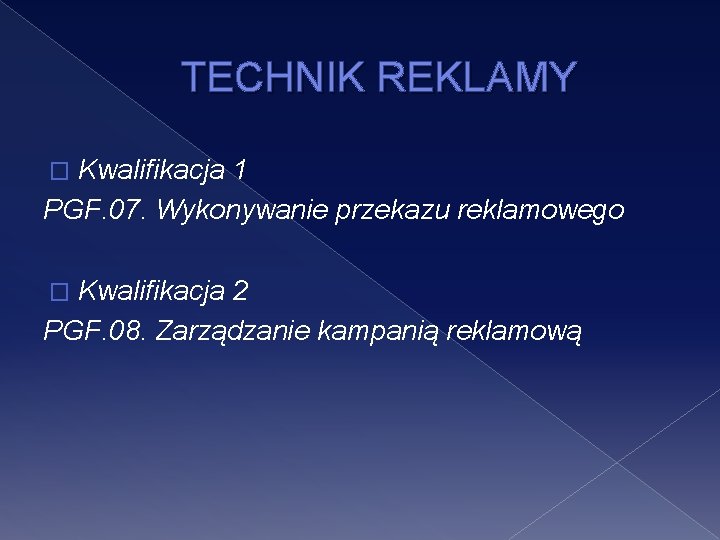 TECHNIK REKLAMY

Kwalifikacja 1
PGF.07. Wykonywanie przekazu reklamowego

Kwalifikacja 2
PGF.08. Zarządzanie kampanią reklamową